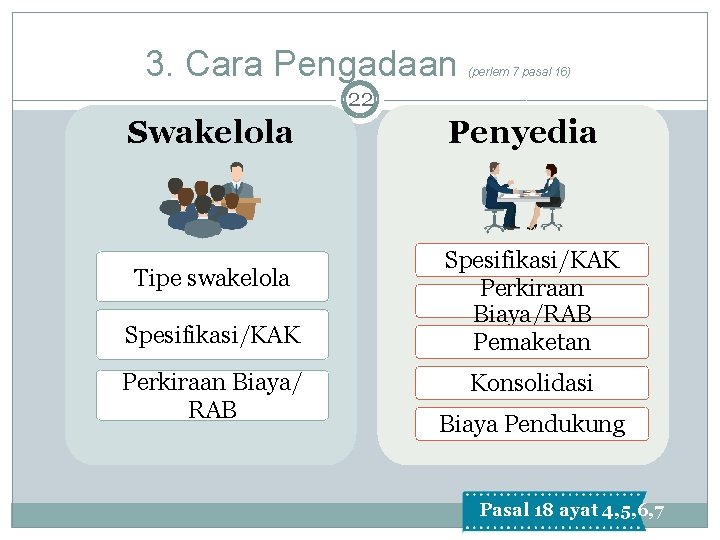 3. Cara Pengadaan (perlem 7 pasal 16)

22

Swakelola

Tipe swakelola

Spesifikasi/KAK

Perkiraan Biaya/ RAB

Penyedia

Spesifikasi/KAK

Perkiraan Biaya/RAB

Pemaketan

Konsolidasi

Biaya Pendukung

Pasal 18 ayat 4,5,6,7